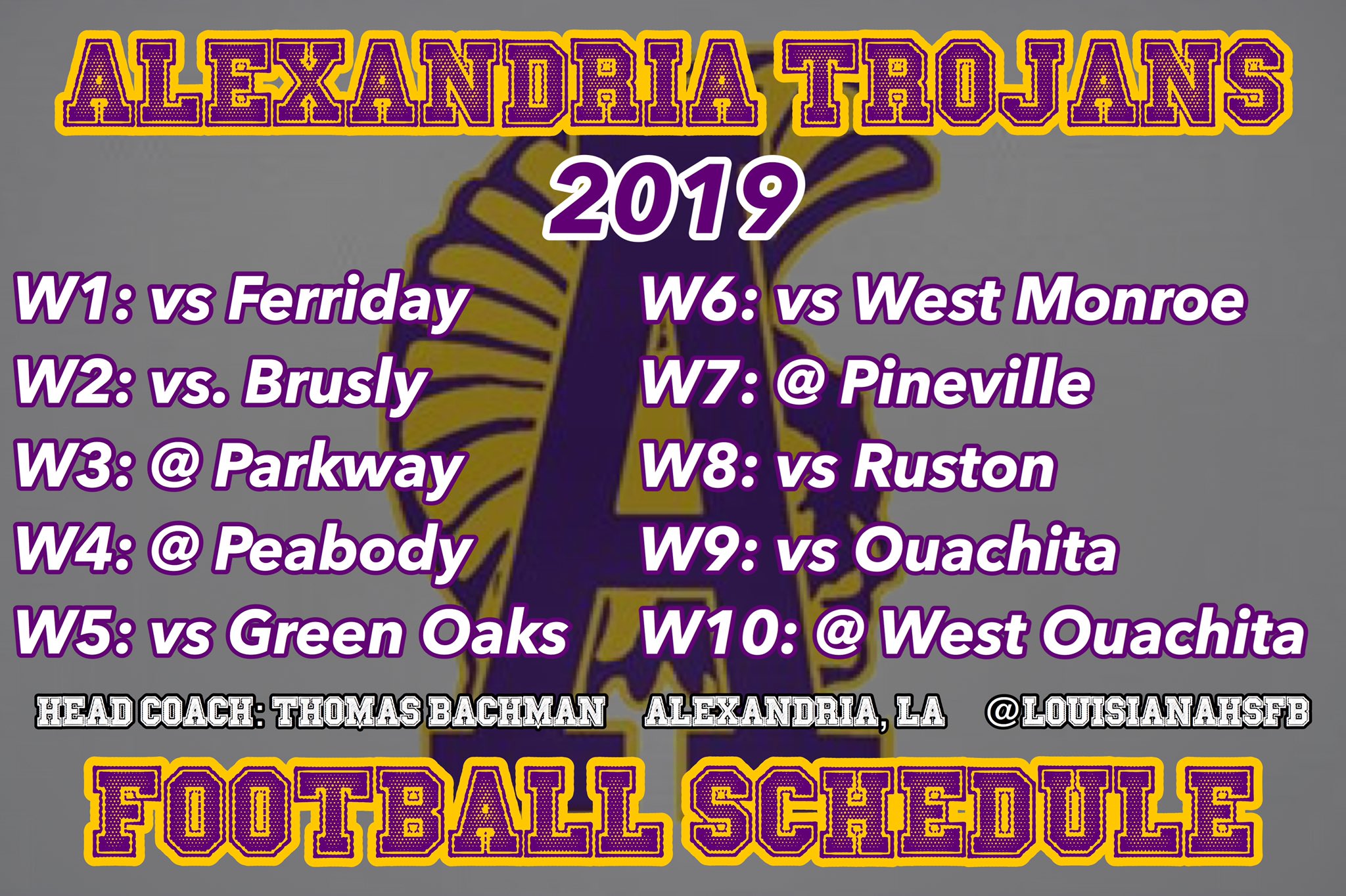 ALEXANDRIA TROJANS

2019

W1: vs Ferriday
W2: vs. Brusly
W3: @ Parkway
W4: @ Peabody
W5: vs Green Oaks

W6: vs West Monroe
W7: @ Pineville
W8: vs Ruston
W9: vs Ouachita
W10: @ West Ouachita

HEAD COACH: THOMAS BACHMAN ALEXANDRIA, LA @LOUISIANAHSFB

FOOTBALL SCHEDULE